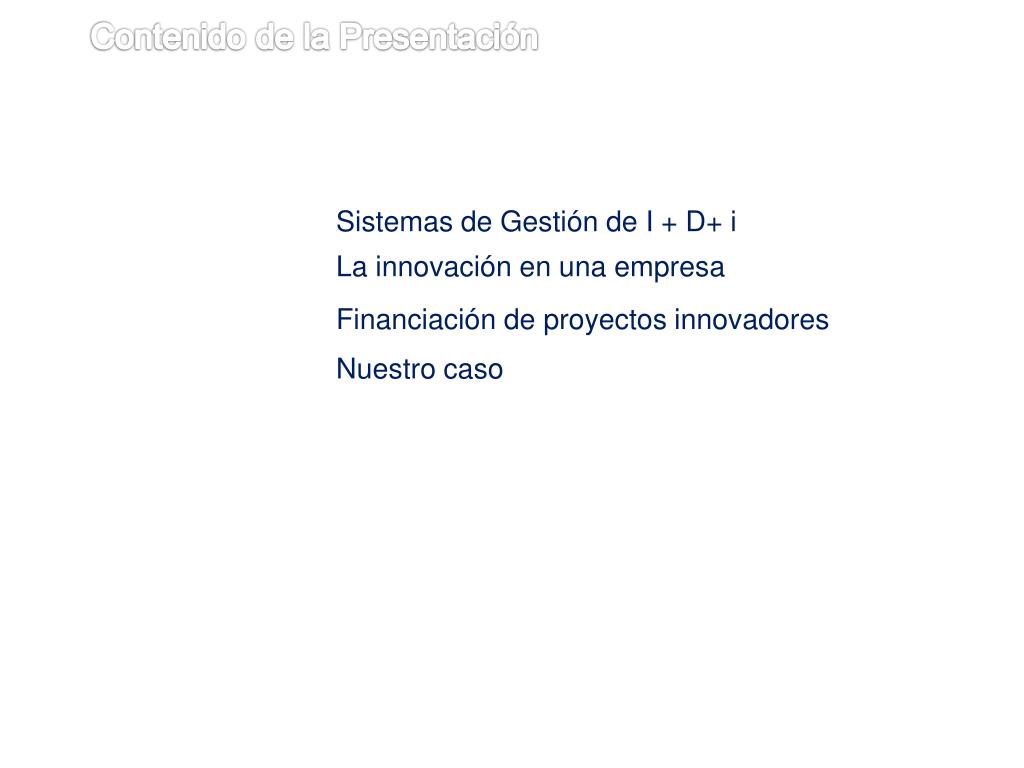 Contenido de la Presentación

Sistemas de Gestión de I + D+ i
La innovación en una empresa
Financiación de proyectos innovadores
Nuestro caso